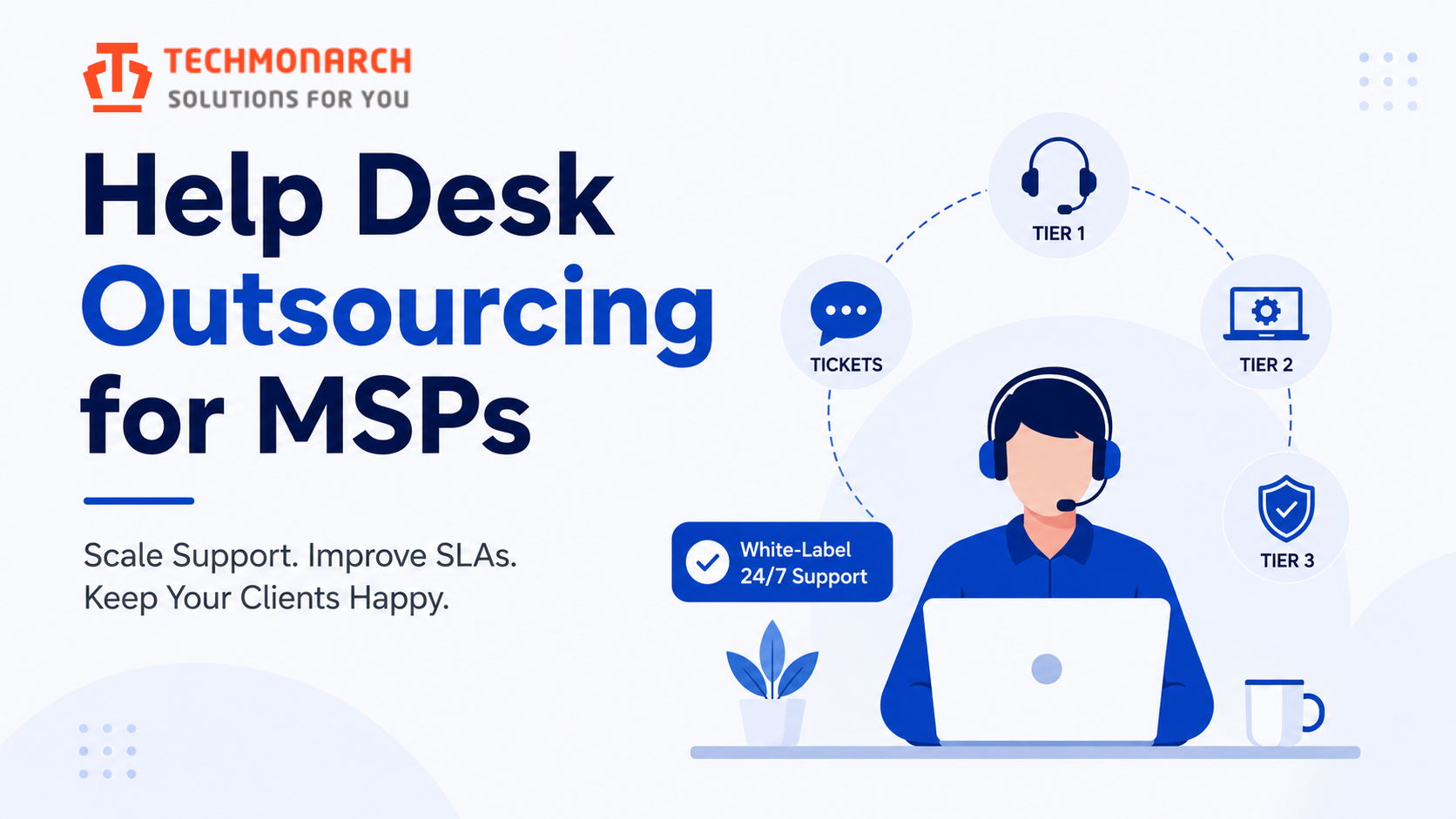 TECHMONARCH
SOLUTIONS FOR YOU

Help Desk Outsourcing for MSPs

Scale Support. Improve SLAs. Keep Your Clients Happy.

TIER 1

TICKETS

TIER 2

TIER 3

White-Label 24/7 Support